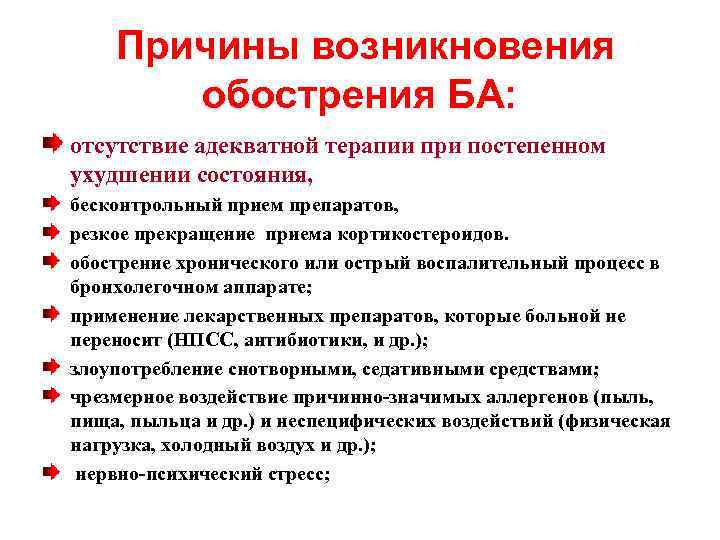 Причины возникновения обострения БА:

отсутствие адекватной терапии при постепенном ухудшении состояния,

бесконтрольный прием препаратов,

резкое прекращение приема кортикостероидов.

обострение хронического или острый воспалительный процесс в бронхолегочном аппарате;

применение лекарственных препаратов, которые больной не переносит (НПСС, антибиотики, и др.);

злоупотребление снотворными, седативными средствами;

чрезмерное воздействие причинно-значимых аллергенов (пыль, пища, пыльца и др.) и неспецифических воздействий (физическая нагрузка, холодный воздух и др.);

нервно-психический стресс;